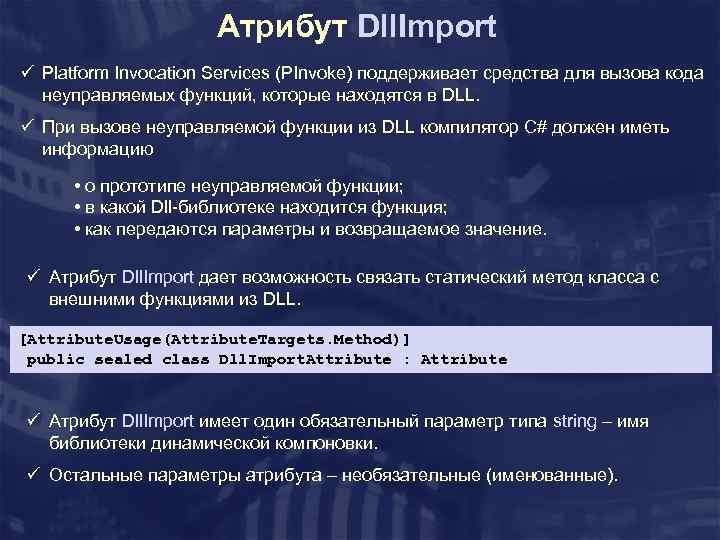 Атрибут DllImport

✓ Platform Invocation Services (PInvoke) поддерживает средства для вызова кода неуправляемых функций, которые находятся в DLL.

✓ При вызове неуправляемой функции из DLL компилятор C# должен иметь информацию

• о прототипе неуправляемой функции;
• в какой Dll-библиотеке находится функция;
• как передаются параметры и возвращаемое значение.

✓ Атрибут DllImport дает возможность связать статический метод класса с внешними функциями из DLL.

[AttributeUsage(AttributeTargets.Method)]
public sealed class DllImportAttribute : Attribute

✓ Атрибут DllImport имеет один обязательный параметр типа string – имя библиотеки динамической компоновки.

✓ Остальные параметры атрибута – необязательные (именованные).